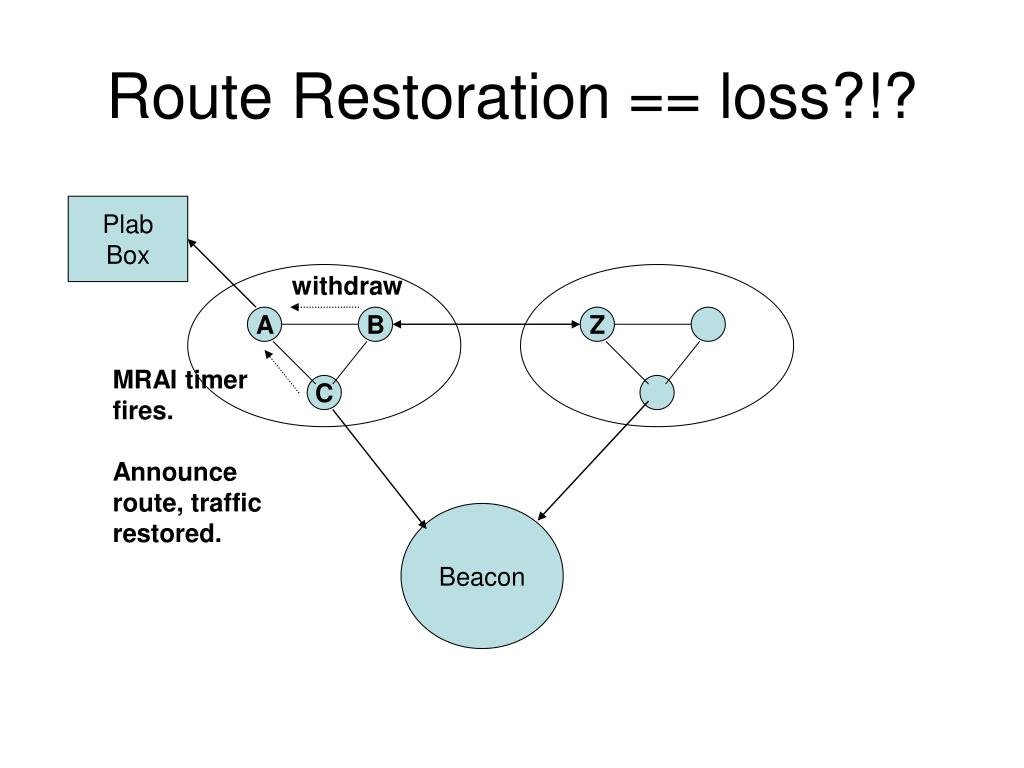 Route Restoration == loss?!?

Plab Box

withdraw

A

B

Z

C

MRAI timer fires.

Announce route, traffic restored.

Beacon